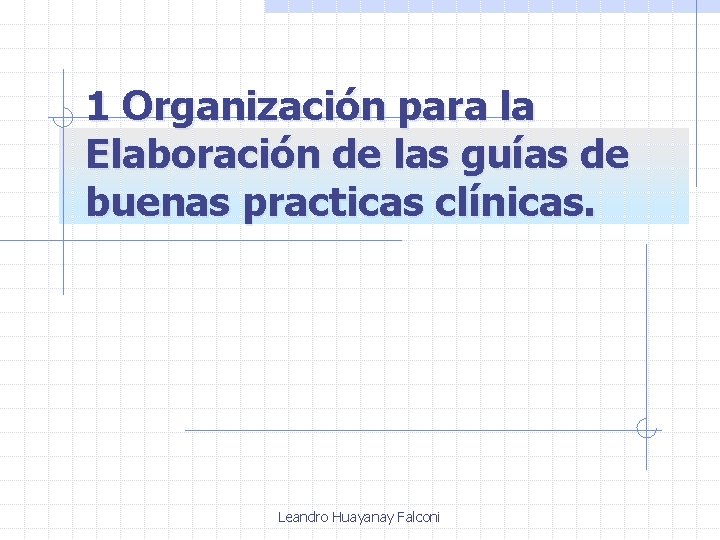 1 Organización para la Elaboración de las guías de buenas practicas clínicas.

Leandro Huayanay Falconi